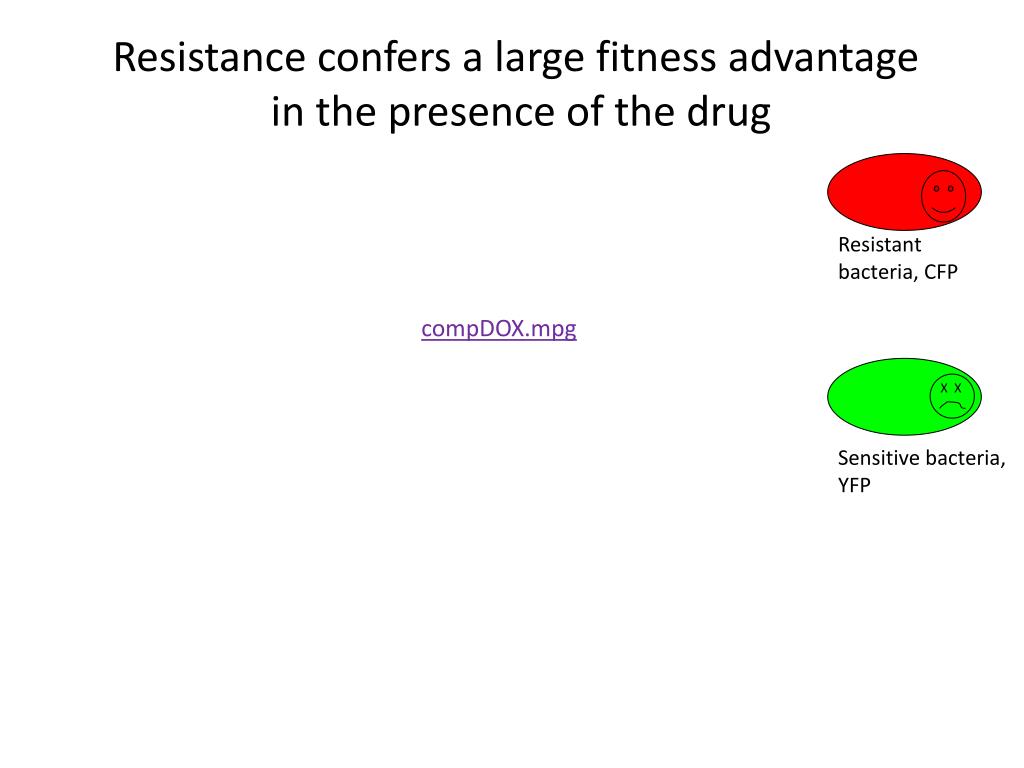 Resistance confers a large fitness advantage in the presence of the drug

compDOX.mpg

Resistant bacteria, CFP

Sensitive bacteria, YFP